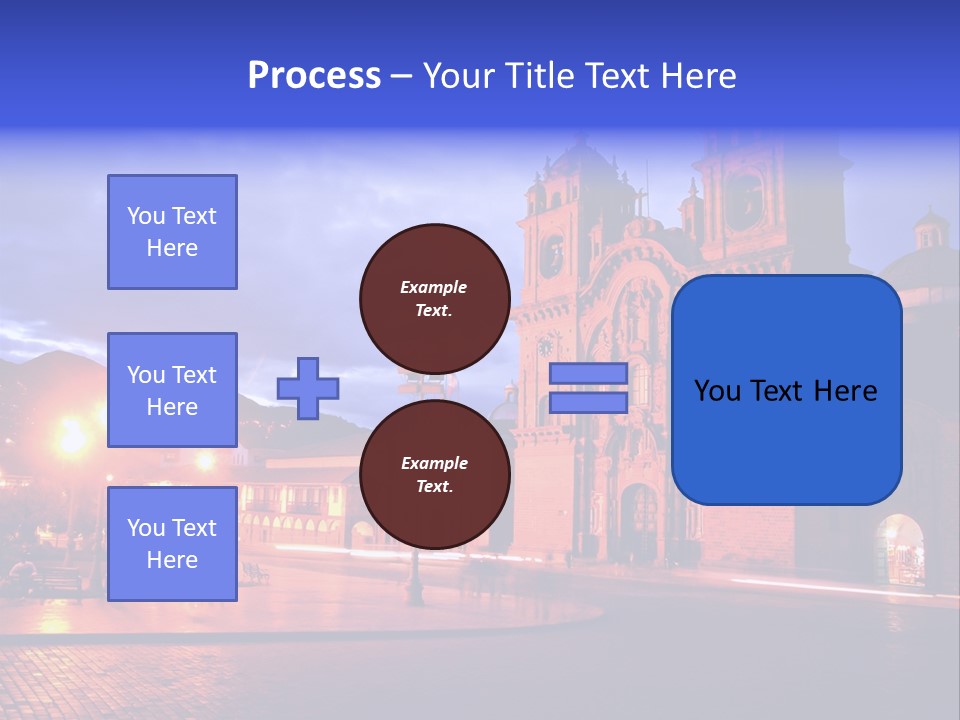 Process – Your Title Text Here

You Text Here

You Text Here

You Text Here

Example Text.

Example Text.

You Text Here